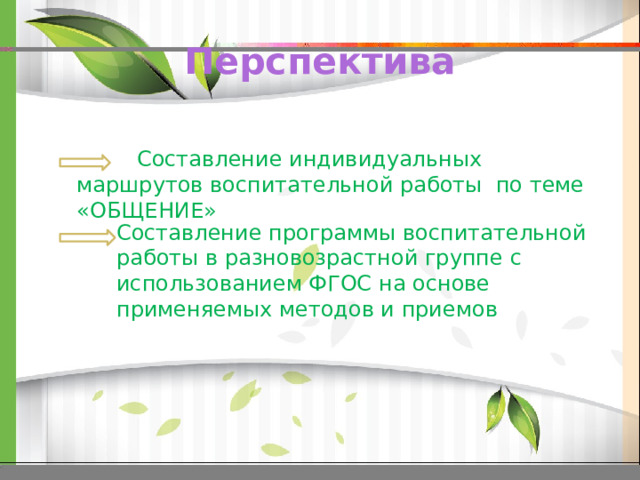 Перспектива

Составление индивидуальных маршрутов воспитательной работы по теме «ОБЩЕНИЕ»

Составление программы воспитательной работы в разновозрастной группе с использованием ФГОС на основе применяемых методов и приемов